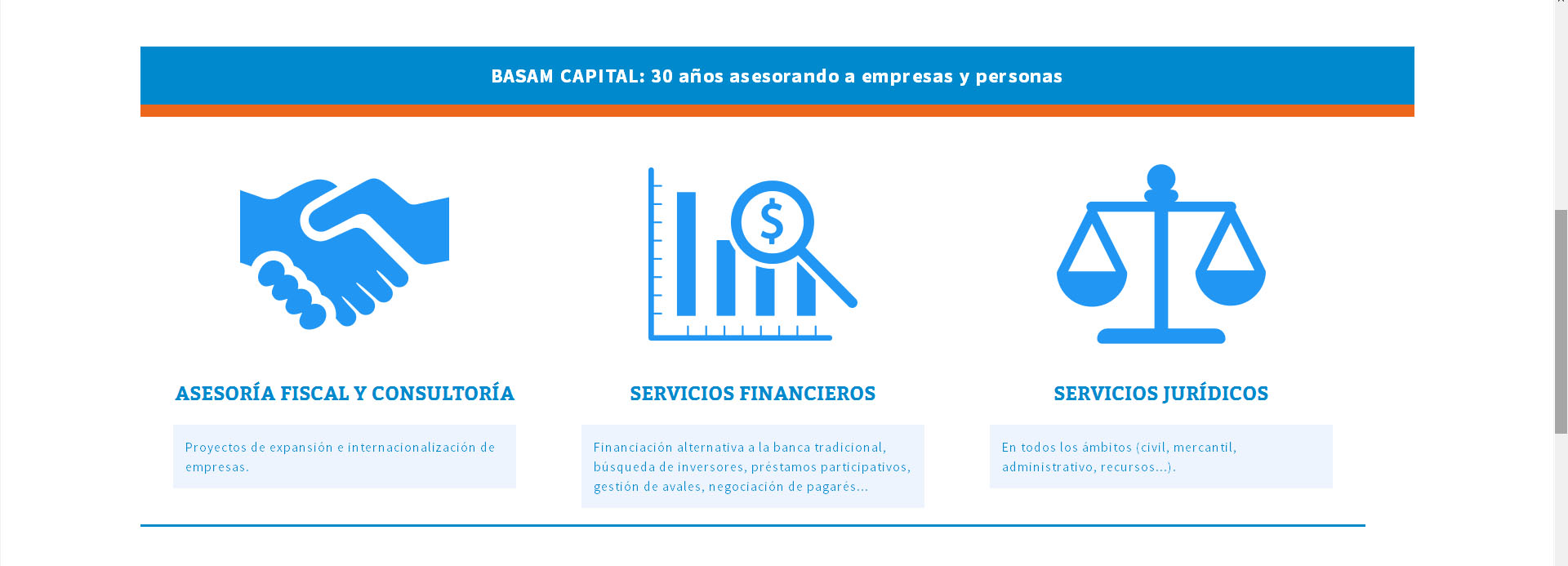 BASAM CAPITAL: 30 años asesorando a empresas y personas

$

ASESORÍA FISCAL Y CONSULTORÍA

Proyectos de expansión e internacionalización de empresas.

SERVICIOS FINANCIEROS

Financiación alternativa a la banca tradicional, búsqueda de inversores, préstamos participativos, gestión de avales, negociación de pagarés...

SERVICIOS JURÍDICOS

En todos los ámbitos (civil, mercantil, administrativo, recursos...).